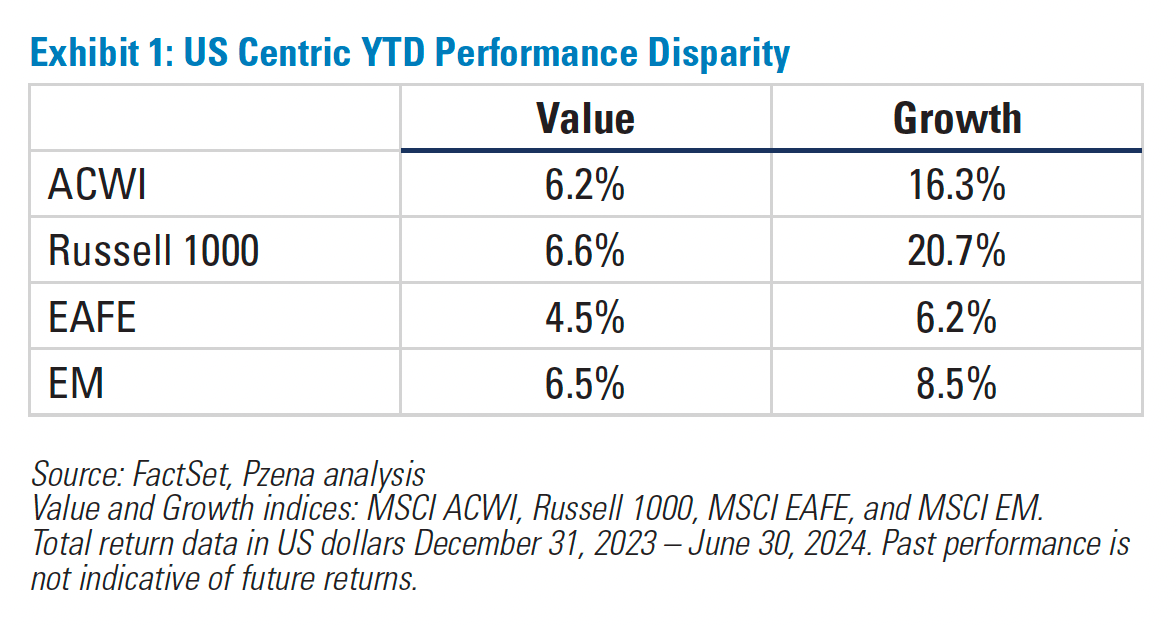 Exhibit 1: US Centric YTD Performance Disparity

|  | Value | Growth |
|---|---|---|
| ACWI | 6.2% | 16.3% |
| Russell 1000 | 6.6% | 20.7% |
| EAFE | 4.5% | 6.2% |
| EM | 6.5% | 8.5% |

Source: FactSet, Pzena analysis
Value and Growth indices: MSCI ACWI, Russell 1000, MSCI EAFE, and MSCI EM.
Total return data in US dollars December 31, 2023 – June 30, 2024. Past performance is not indicative of future returns.